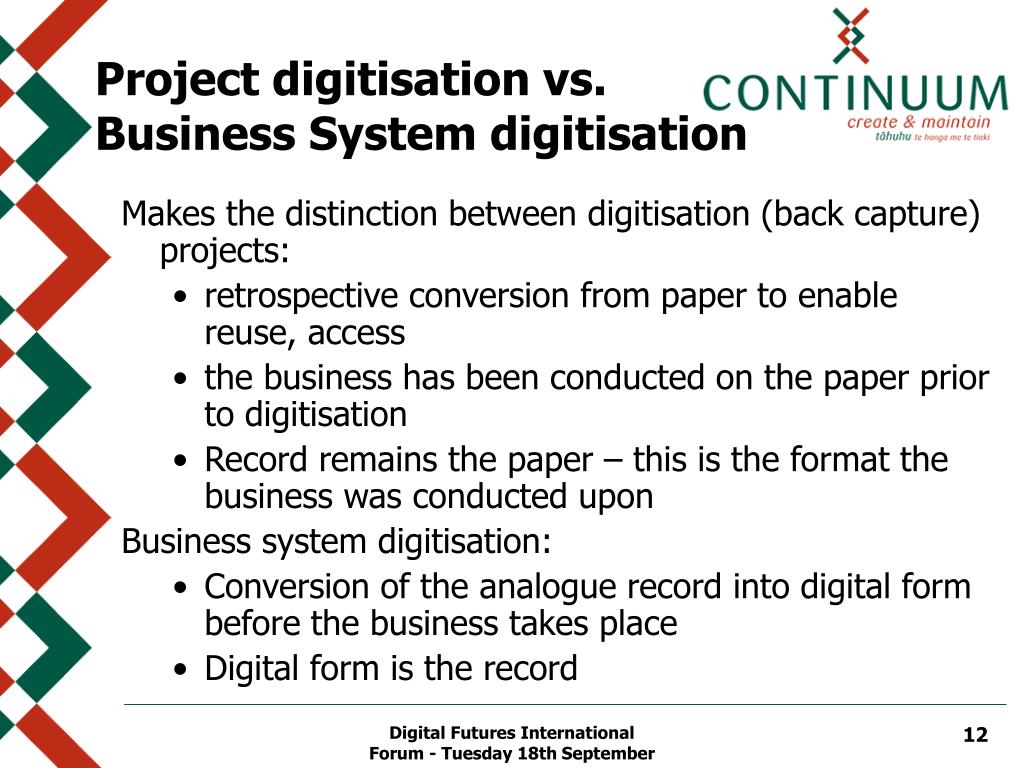 Project digitisation vs. Business System digitisation

CONTINUUM
create & maintain
tāhuhu te hanga me te tiaki

Makes the distinction between digitisation (back capture) projects:

• retrospective conversion from paper to enable reuse, access
• the business has been conducted on the paper prior to digitisation
• Record remains the paper – this is the format the business was conducted upon

Business system digitisation:

• Conversion of the analogue record into digital form before the business takes place
• Digital form is the record

Digital Futures International Forum - Tuesday 18th September

12